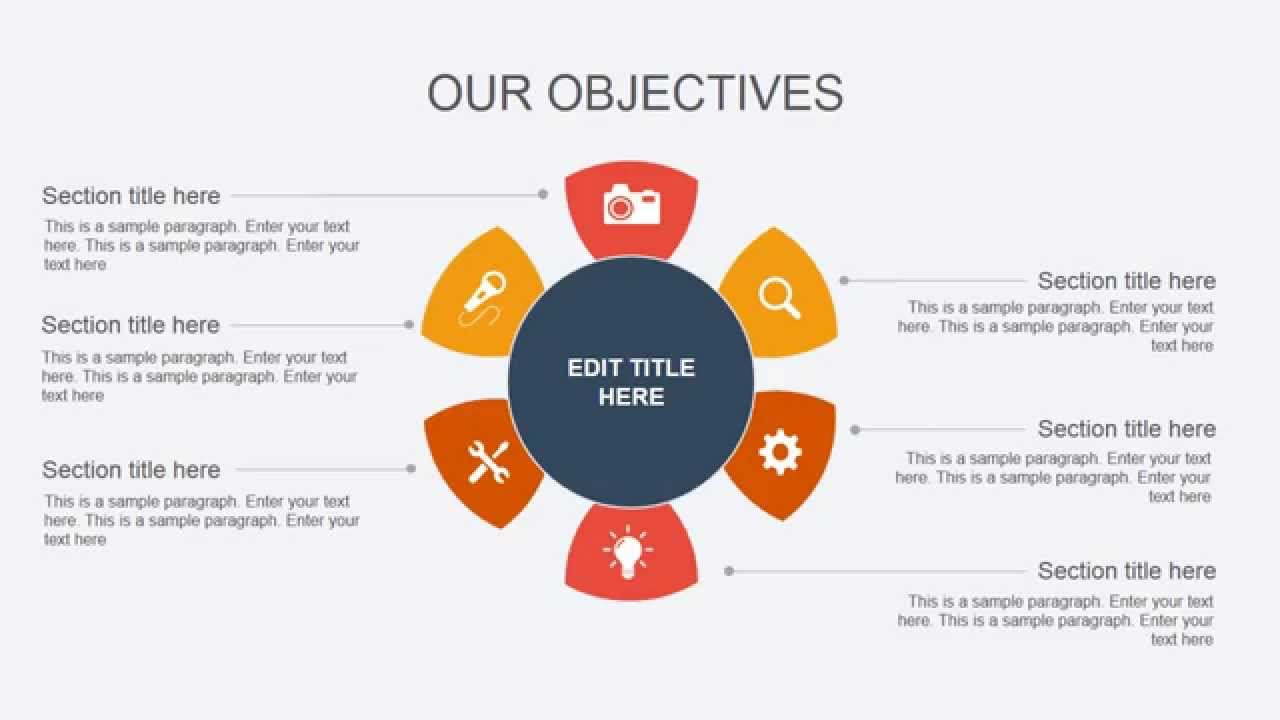 OUR OBJECTIVES

Section title here
This is a sample paragraph. Enter your text here. This is a sample paragraph. Enter your text here

Section title here
This is a sample paragraph. Enter your text here. This is a sample paragraph. Enter your text here

Section title here
This is a sample paragraph. Enter your text here. This is a sample paragraph. Enter your text here

EDIT TITLE HERE

Section title here
This is a sample paragraph. Enter your text here. This is a sample paragraph. Enter your text here

Section title here
This is a sample paragraph. Enter your text here. This is a sample paragraph. Enter your text here

Section title here
This is a sample paragraph. Enter your text here. This is a sample paragraph. Enter your text here